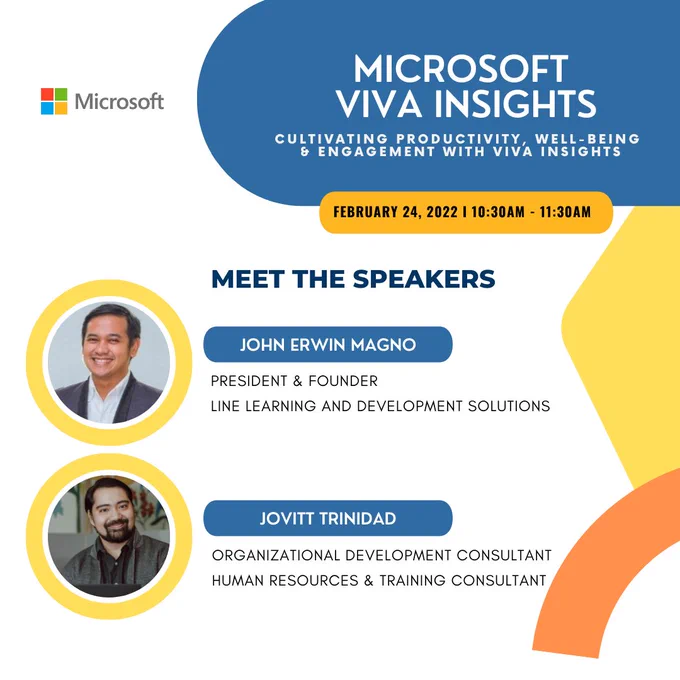 Microsoft

MICROSOFT VIVA INSIGHTS

CULTIVATING PRODUCTIVITY, WELL-BEING & ENGAGEMENT WITH VIVA INSIGHTS

FEBRUARY 24, 2022 I 10:30AM - 11:30AM

MEET THE SPEAKERS

JOHN ERWIN MAGNO

PRESIDENT & FOUNDER
LINE LEARNING AND DEVELOPMENT SOLUTIONS

JOVITT TRINIDAD

ORGANIZATIONAL DEVELOPMENT CONSULTANT
HUMAN RESOURCES & TRAINING CONSULTANT